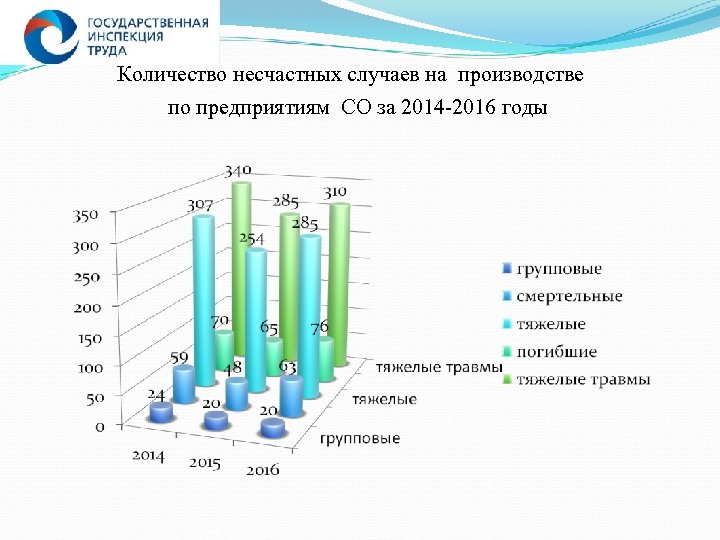 ГОСУДАРСТВЕННАЯ ИНСПЕКЦИЯ ТРУДА

Количество несчастных случаев на производстве по предприятиям СО за 2014-2016 годы

350
300
250
200
150
100
50
0

340
307
285
310
254
285
70
65
76
59
48
63
24
20
20

2014
2015
2016

тяжелые травмы
тяжелые
групповые

групповые
смертельные
тяжелые
погибшие
тяжелые травмы